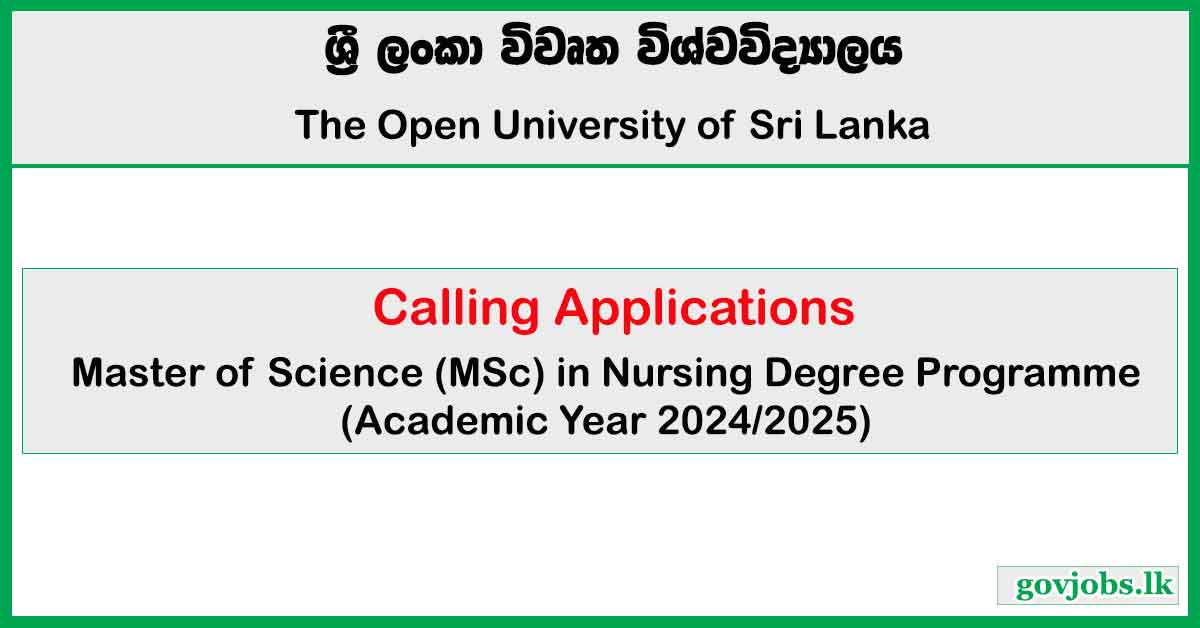 ශ්‍රී ලංකා විවෘත විශ්වවිද්‍යාලය

The Open University of Sri Lanka

Calling Applications

Master of Science (MSc) in Nursing Degree Programme (Academic Year 2024/2025)

govjobs.lk